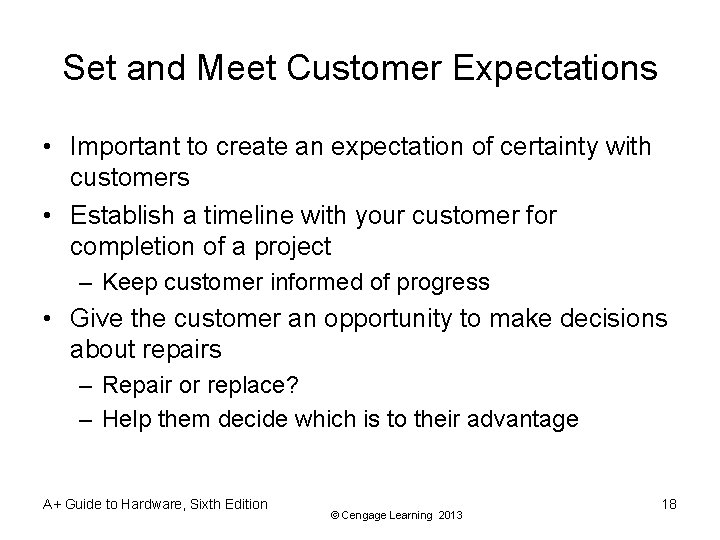 Set and Meet Customer Expectations

• Important to create an expectation of certainty with customers
• Establish a timeline with your customer for completion of a project
– Keep customer informed of progress
• Give the customer an opportunity to make decisions about repairs
– Repair or replace?
– Help them decide which is to their advantage

A+ Guide to Hardware, Sixth Edition

© Cengage Learning 2013

18